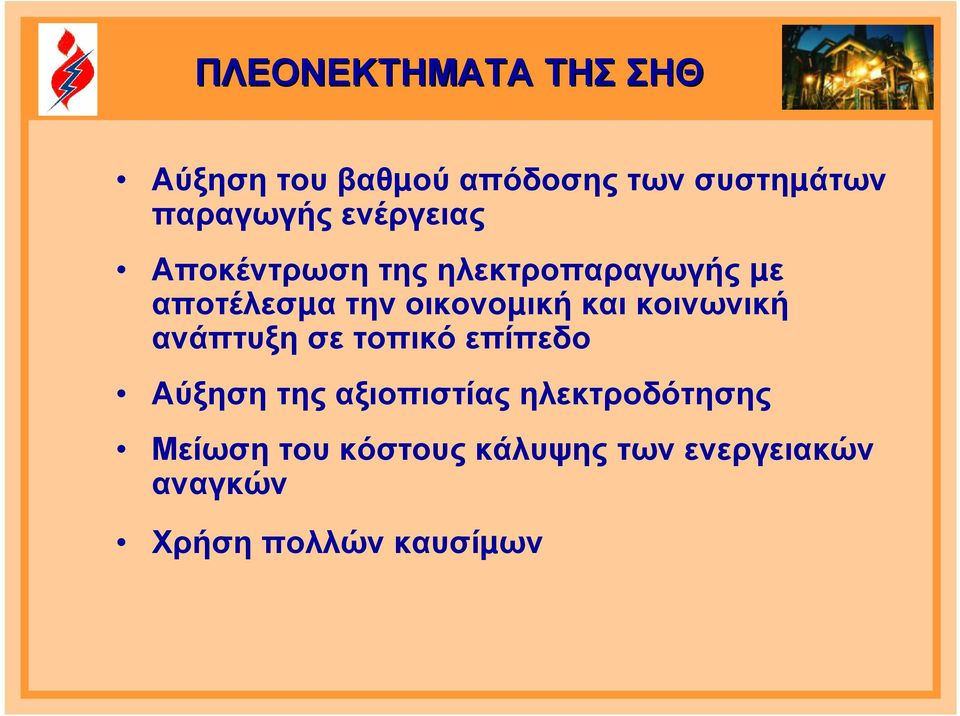 ΠΛΕΟΝΕΚΤΗΜΑΤΑ ΤΗΣ ΣΗΘ

• Αύξηση του βαθμού απόδοσης των συστημάτων παραγωγής ενέργειας

• Αποκέντρωση της ηλεκτροπαραγωγής με αποτέλεσμα την οικονομική και κοινωνική ανάπτυξη σε τοπικό επίπεδο

• Αύξηση της αξιοπιστίας ηλεκτροδότησης

• Μείωση του κόστους κάλυψης των ενεργειακών αναγκών

• Χρήση πολλών καυσίμων